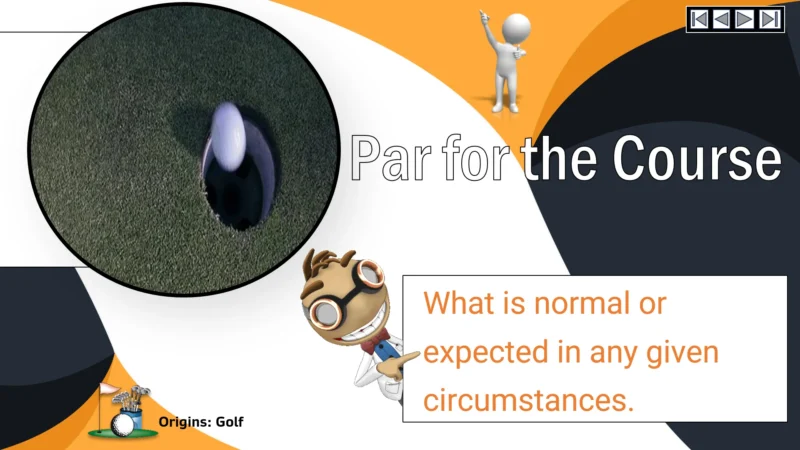 Par for the Course

What is normal or expected in any given circumstances.

Origins: Golf